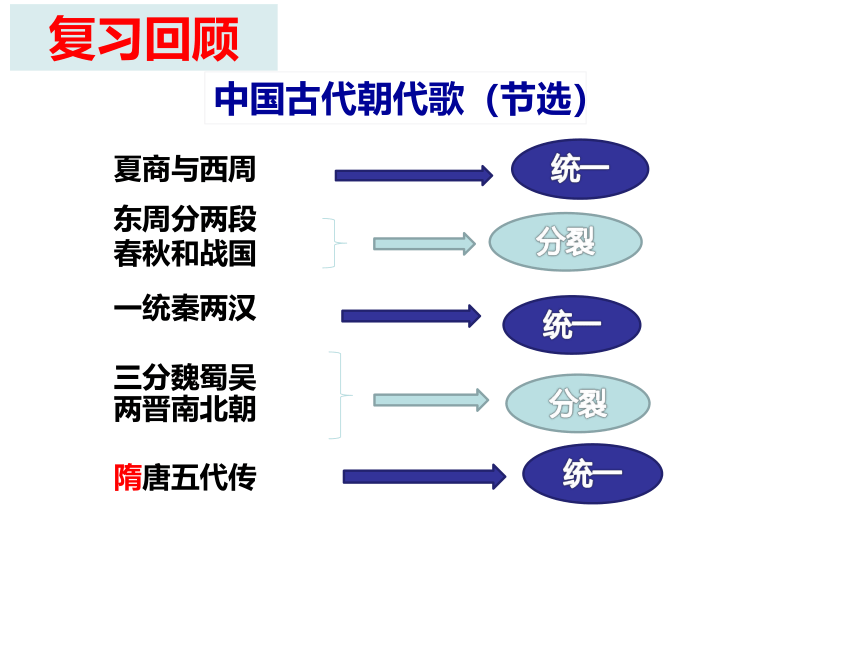 复习回顾

中国古代朝代歌（节选）

夏商与西周 统一

东周分两段
春秋和战国 分裂

一统秦两汉 统一

三分魏蜀吴
两晋南北朝 分裂

隋唐五代传 统一